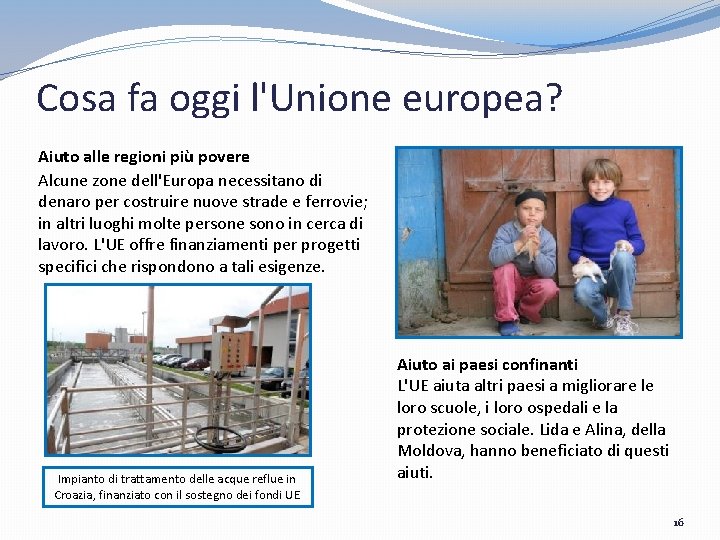 Cosa fa oggi l'Unione europea?

Aiuto alle regioni più povere

Alcune zone dell'Europa necessitano di denaro per costruire nuove strade e ferrovie; in altri luoghi molte persone sono in cerca di lavoro. L'UE offre finanziamenti per progetti specifici che rispondono a tali esigenze.

Impianto di trattamento delle acque reflue in Croazia, finanziato con il sostegno dei fondi UE

Aiuto ai paesi confinanti

L'UE aiuta altri paesi a migliorare le loro scuole, i loro ospedali e la protezione sociale. Lida e Alina, della Moldova, hanno beneficiato di questi aiuti.

16